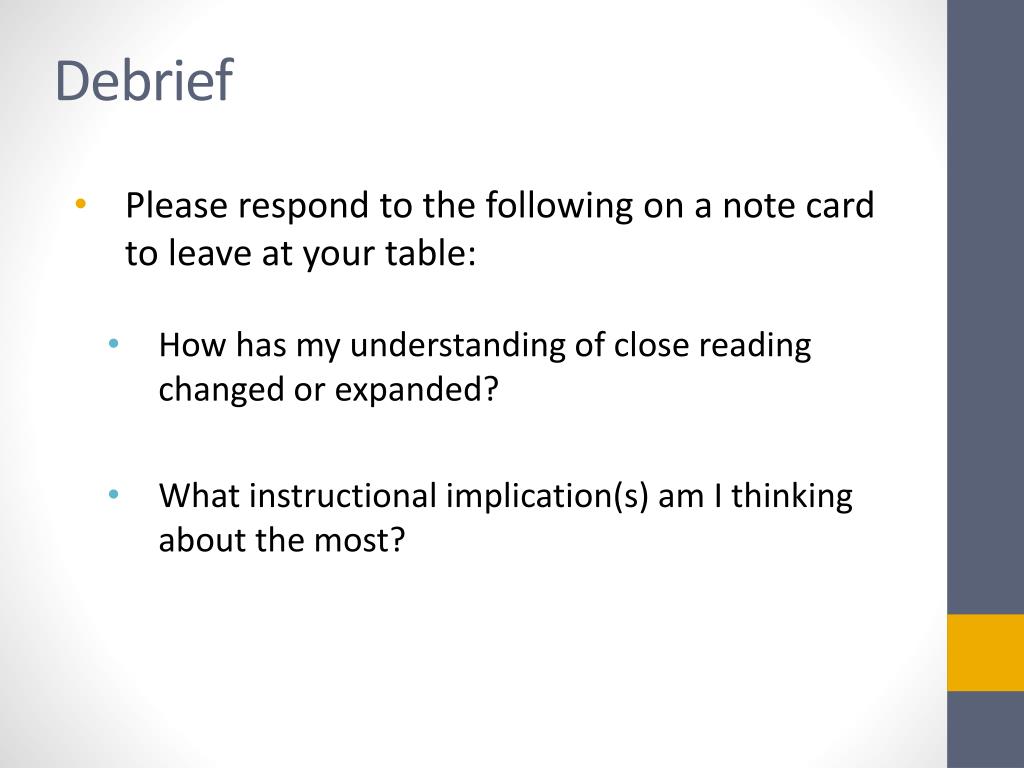 Debrief

• Please respond to the following on a note card to leave at your table:

• How has my understanding of close reading changed or expanded?

• What instructional implication(s) am I thinking about the most?